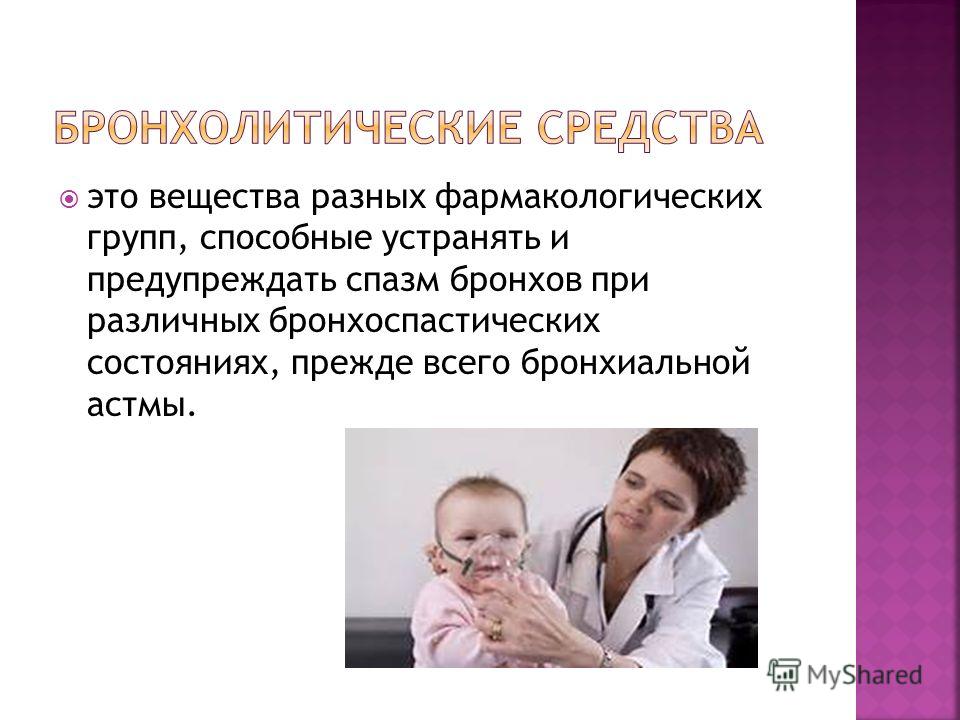 БРОНХОЛИТИЧЕСКИЕ СРЕДСТВА

это вещества разных фармакологических групп, способные устранять и предупреждать спазм бронхов при различных бронхоспастических состояниях, прежде всего бронхиальной астмы.

MyShared